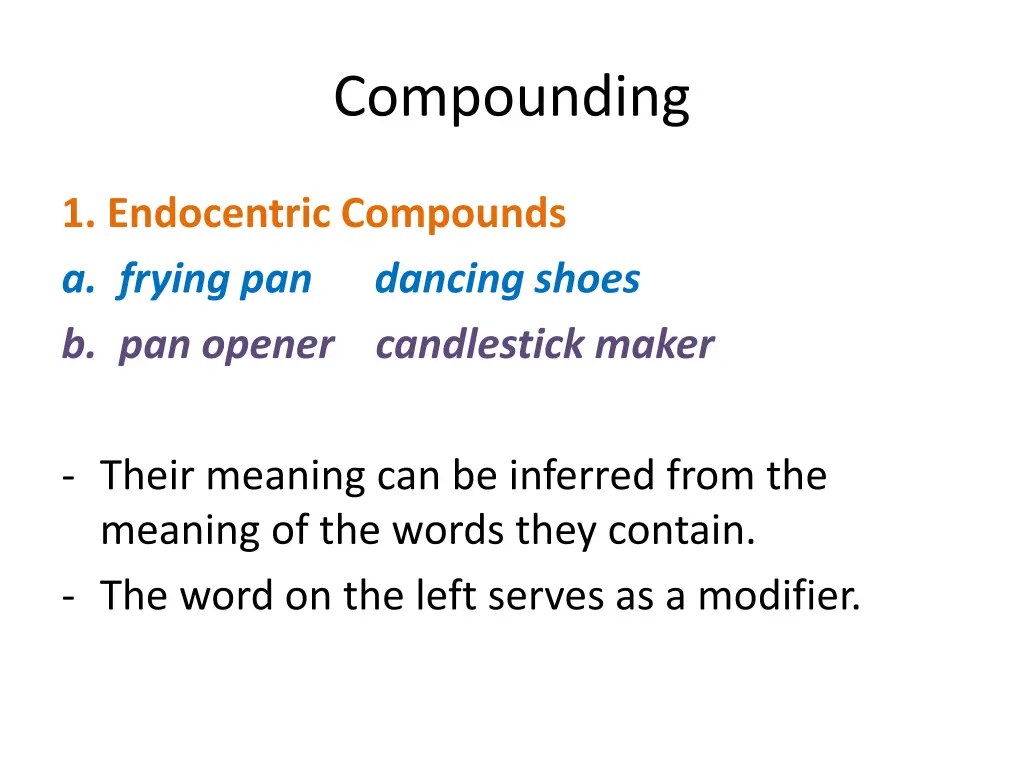 Compounding

1. Endocentric Compounds
a. frying pan dancing shoes
b. pan opener candlestick maker

- Their meaning can be inferred from the meaning of the words they contain.
- The word on the left serves as a modifier.